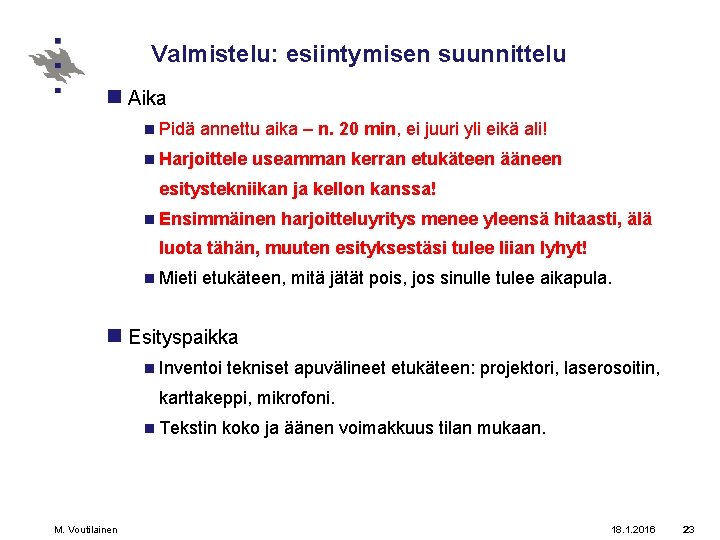 Valmistelu: esiintymisen suunnittelu

Aika

Pidä annettu aika – n. 20 min, ei juuri yli eikä ali!

Harjoittele useamman kerran etukäteen ääneen esitystekniikan ja kellon kanssa!

Ensimmäinen harjoitteluyritys menee yleensä hitaasti, älä luota tähän, muuten esityksestäsi tulee liian lyhyt!

Mieti etukäteen, mitä jätät pois, jos sinulle tulee aikapula.

Esityspaikka

Inventoi tekniset apuvälineet etukäteen: projektori, laserosoitin, karttakeppi, mikrofoni.

Tekstin koko ja äänen voimakkuus tilan mukaan.

M. Voutilainen

18.1.2016

23